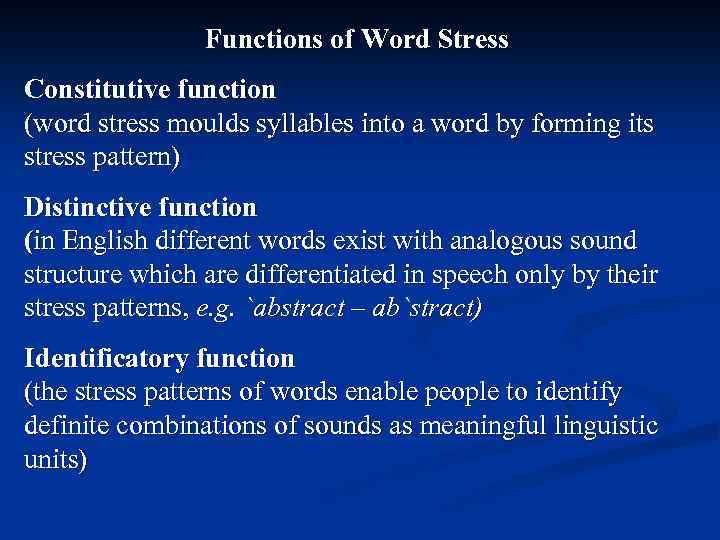 Functions of Word Stress

Constitutive function
(word stress moulds syllables into a word by forming its stress pattern)

Distinctive function
(in English different words exist with analogous sound structure which are differentiated in speech only by their stress patterns, e.g. `abstract – ab`stract)

Identificatory function
(the stress patterns of words enable people to identify definite combinations of sounds as meaningful linguistic units)